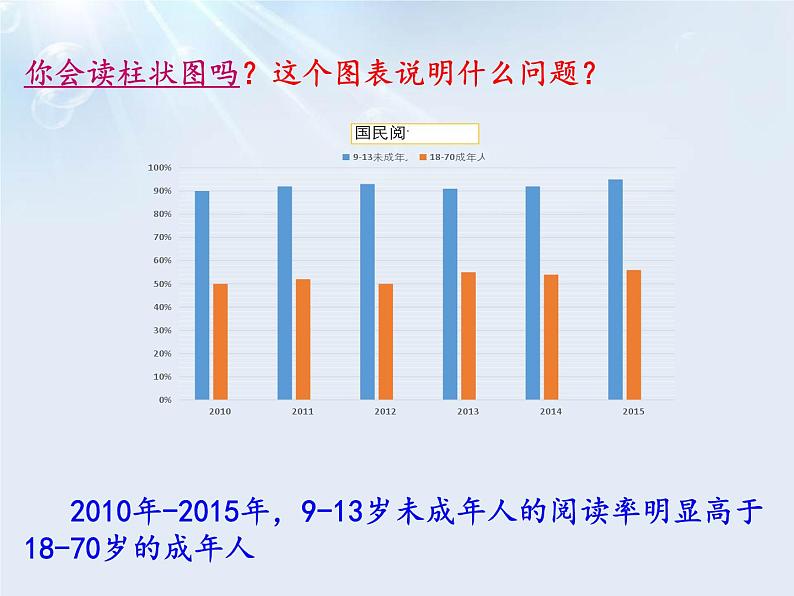 你会读柱状图吗？这个图表说明什么问题？

国民阅

9-13未成年. 18-70成年人

100%
90%
80%
70%
60%
50%
40%
30%
20%
10%
0%

2010 2011 2012 2013 2014 2015

2010年-2015年，9-13岁未成年人的阅读率明显高于18-70岁的成年人